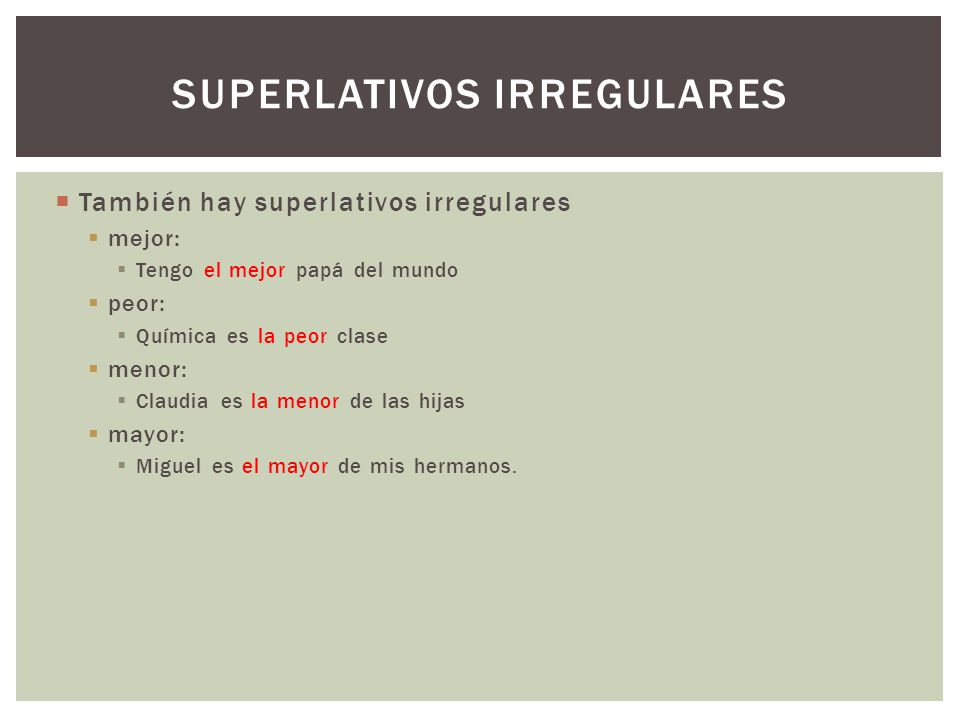 SUPERLATIVOS IRREGULARES

También hay superlativos irregulares

mejor:

Tengo el mejor papá del mundo

peor:

Química es la peor clase

menor:

Claudia es la menor de las hijas

mayor:

Miguel es el mayor de mis hermanos.